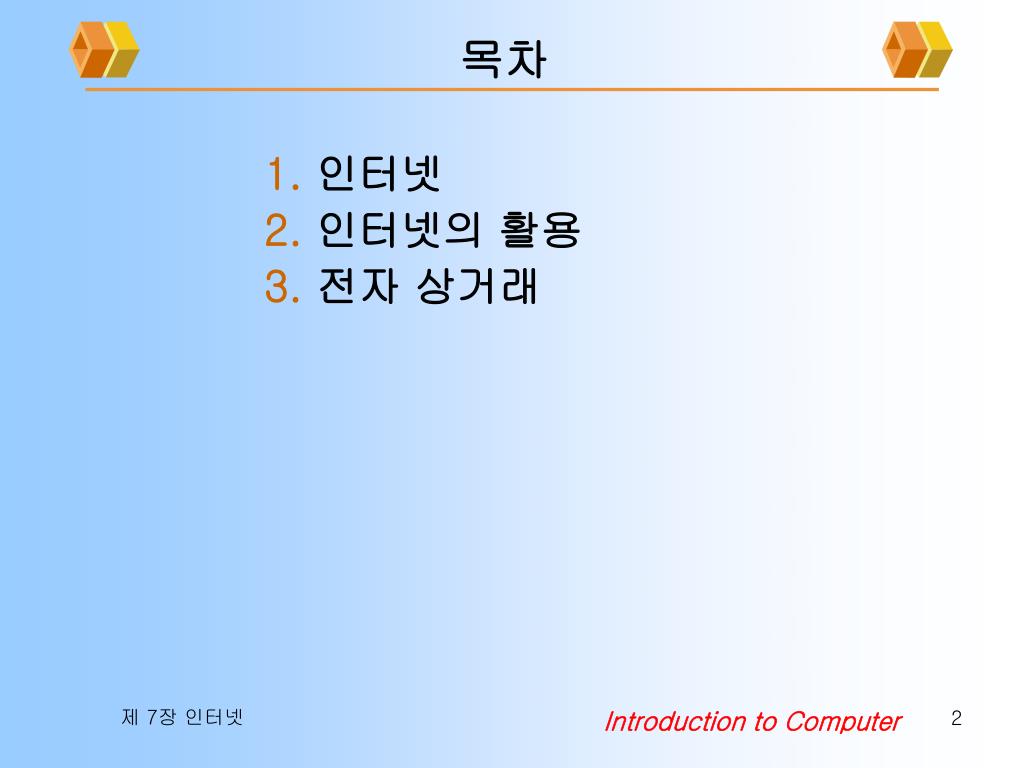 목차

1. 인터넷
2. 인터넷의 활용
3. 전자 상거래

제 7장 인터넷

Introduction to Computer

2